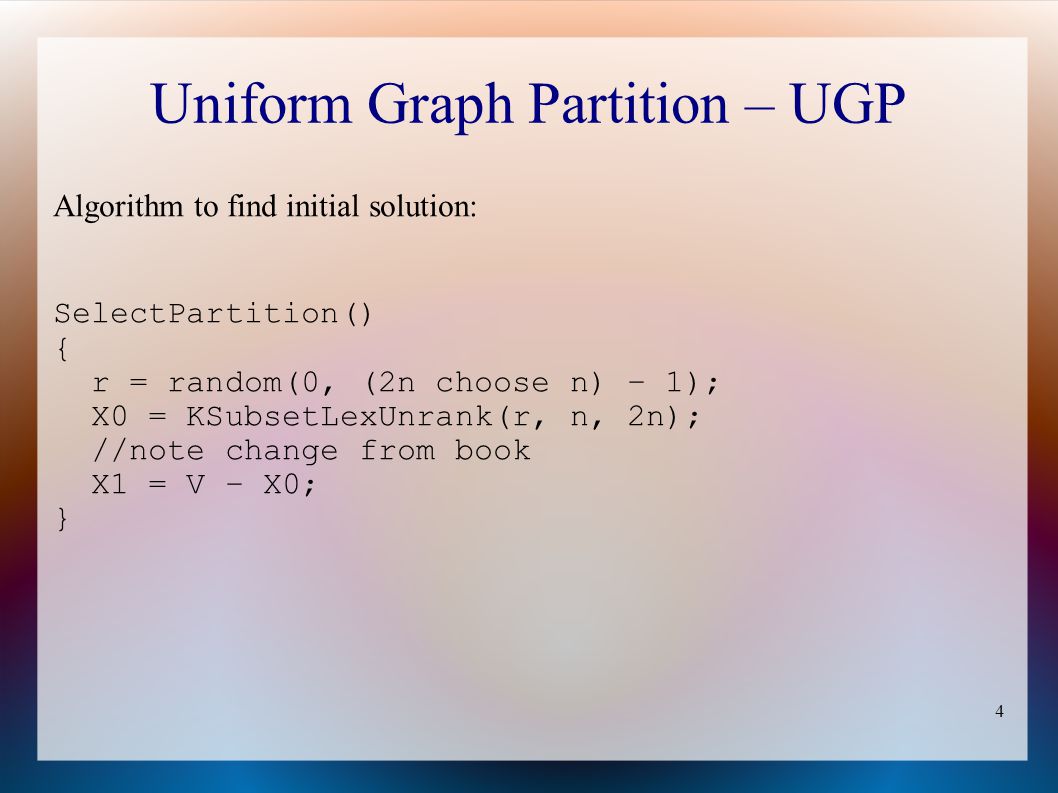 Uniform Graph Partition – UGP

Algorithm to find initial solution:

SelectPartition()
{
  r = random(0, (2n choose n) – 1);
  X0 = KSubsetLexUnrank(r, n, 2n);
  //note change from book
  X1 = V – X0;
}

4